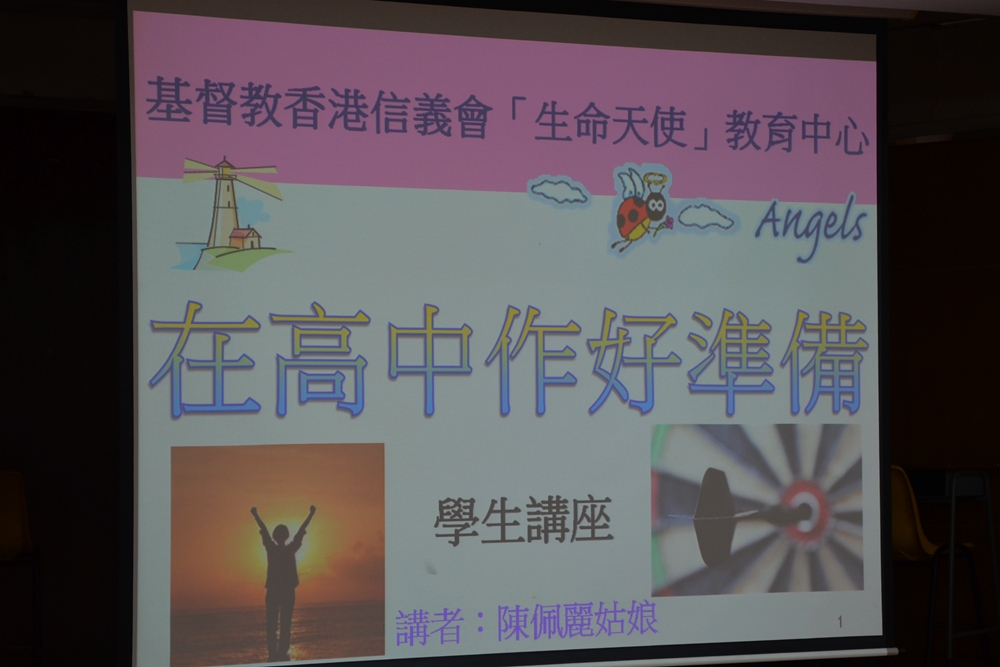 基督教香港信義會「生命天使」教育中心

Angels

在高中作好準備

學生講座

講者：陳佩麗姑娘

1